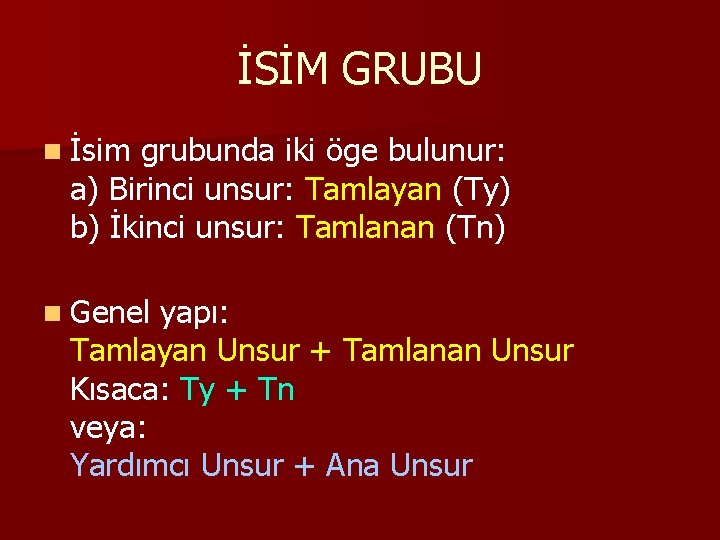 İSİM GRUBU

İsim grubunda iki öge bulunur:
a) Birinci unsur: Tamlayan (Ty)
b) İkinci unsur: Tamlanan (Tn)

Genel yapı:
Tamlayan Unsur + Tamlanan Unsur
Kısaca: Ty + Tn
veya:
Yardımcı Unsur + Ana Unsur